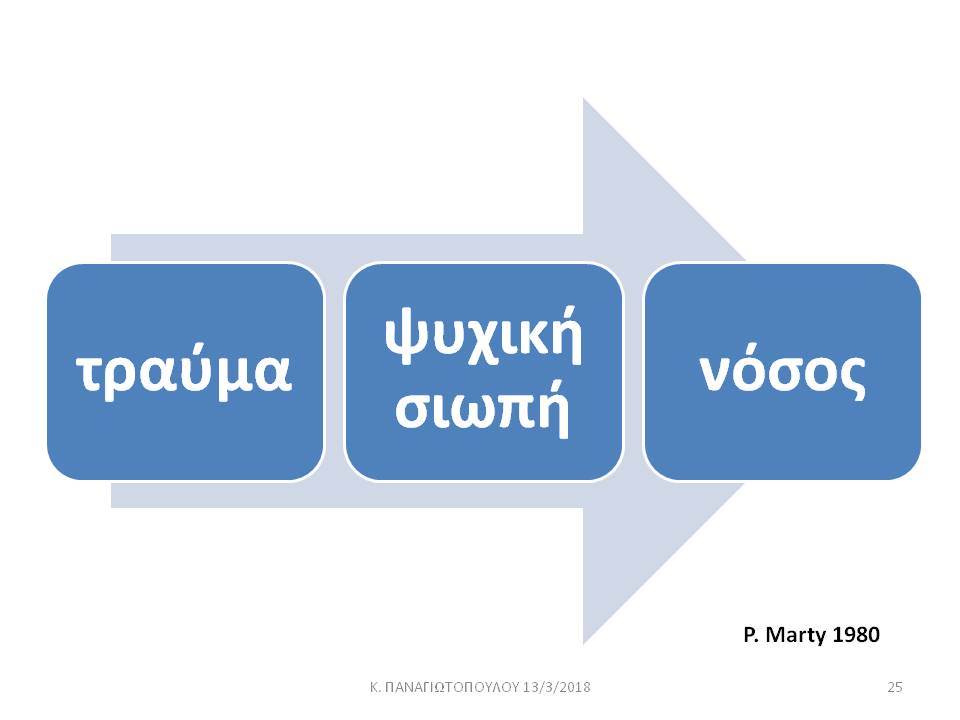 τραύμα

ψυχική σιωπή

νόσος

P. Marty 1980

Κ. ΠΑΝΑΓΙΩΤΟΠΟΥΛΟΥ 13/3/2018

25